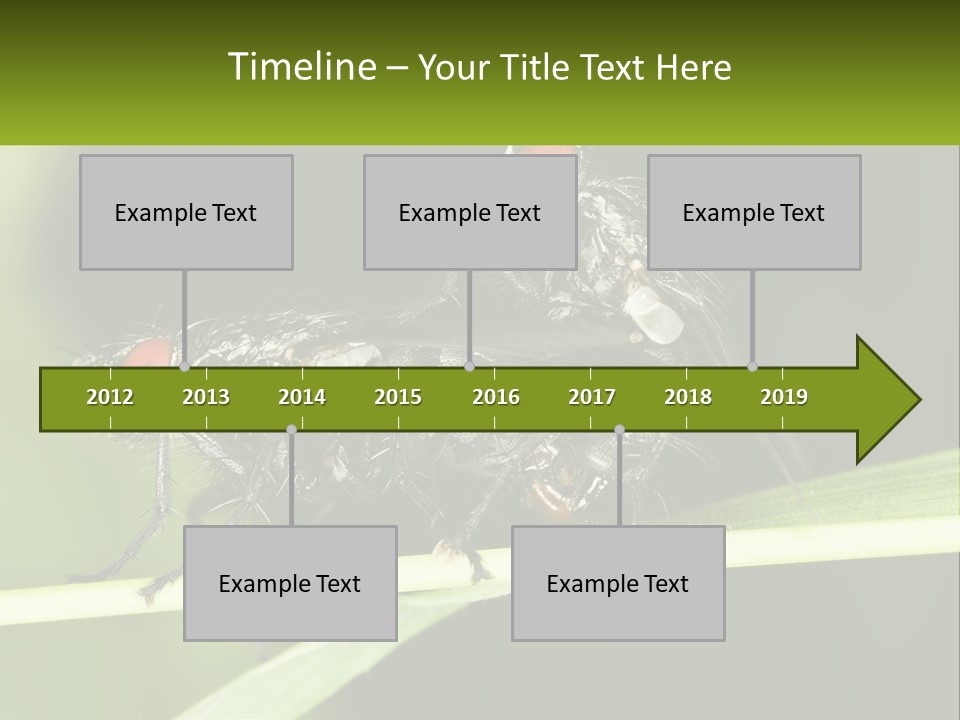 Timeline – Your Title Text Here

Example Text

Example Text

Example Text

2012 2013 2014 2015 2016 2017 2018 2019

Example Text

Example Text